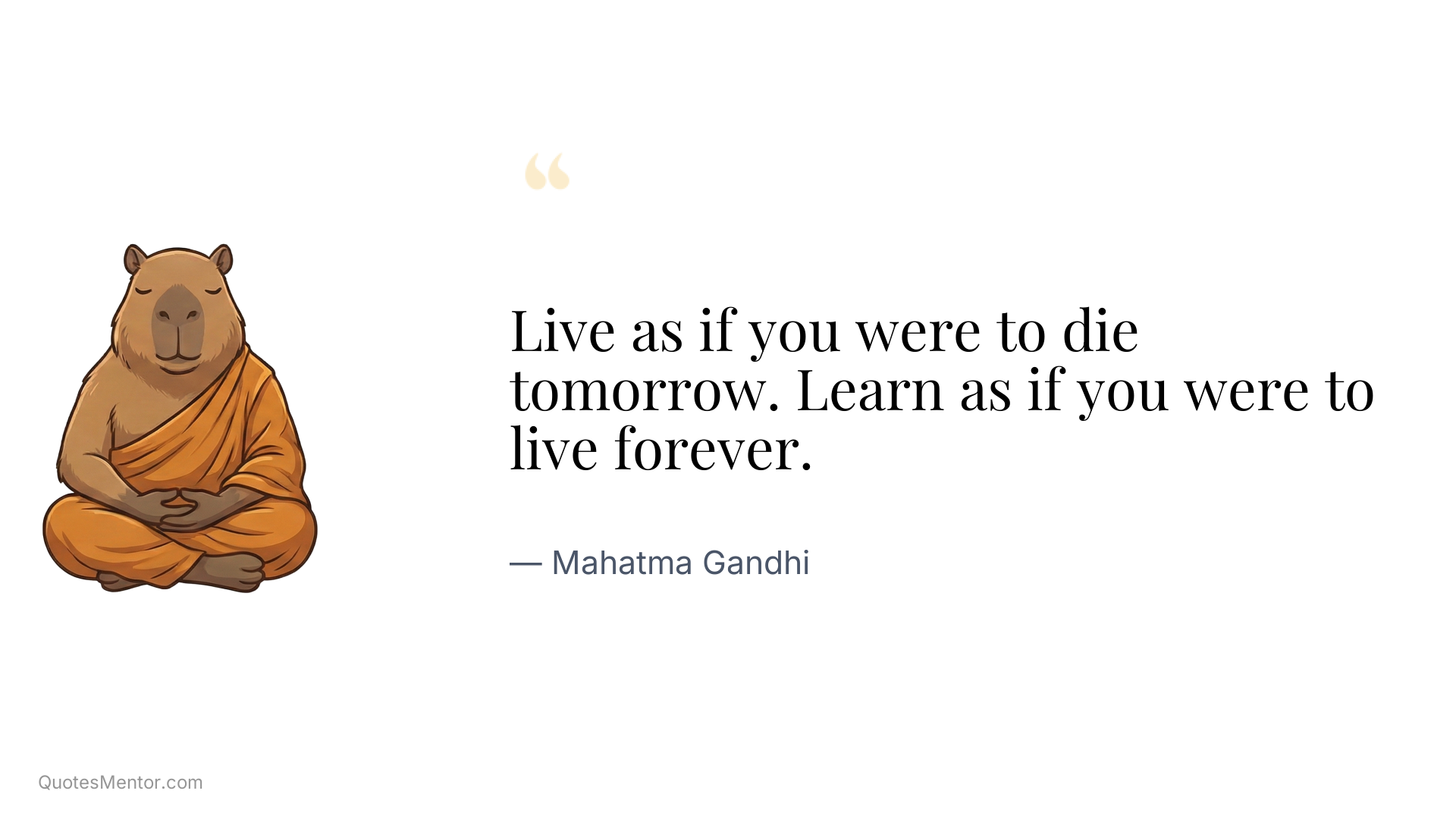 “

Live as if you were to die tomorrow. Learn as if you were to live forever.

— Mahatma Gandhi

QuotesMentor.com